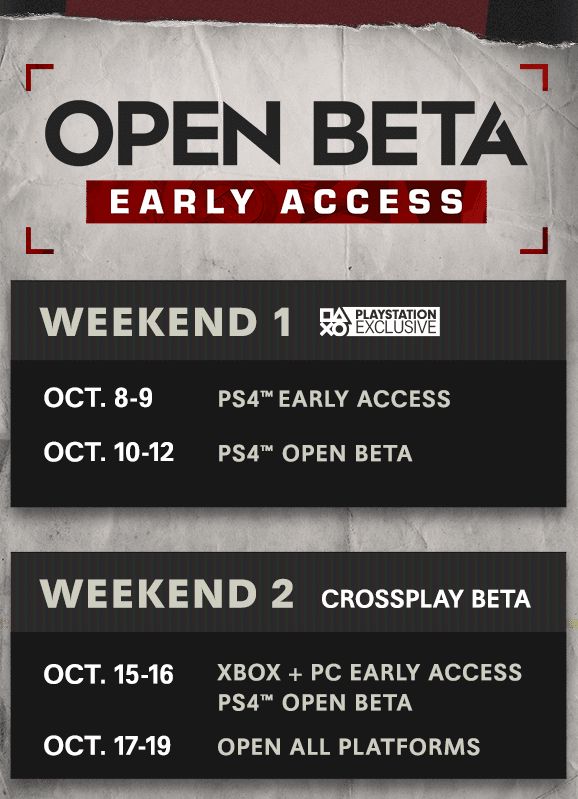 OPEN BETA
EARLY ACCESS

WEEKEND 1 PLAYSTATION EXCLUSIVE

OCT. 8-9 PS4™ EARLY ACCESS

OCT. 10-12 PS4™ OPEN BETA

WEEKEND 2 CROSSPLAY BETA

OCT. 15-16 XBOX + PC EARLY ACCESS
PS4™ OPEN BETA

OCT. 17-19 OPEN ALL PLATFORMS